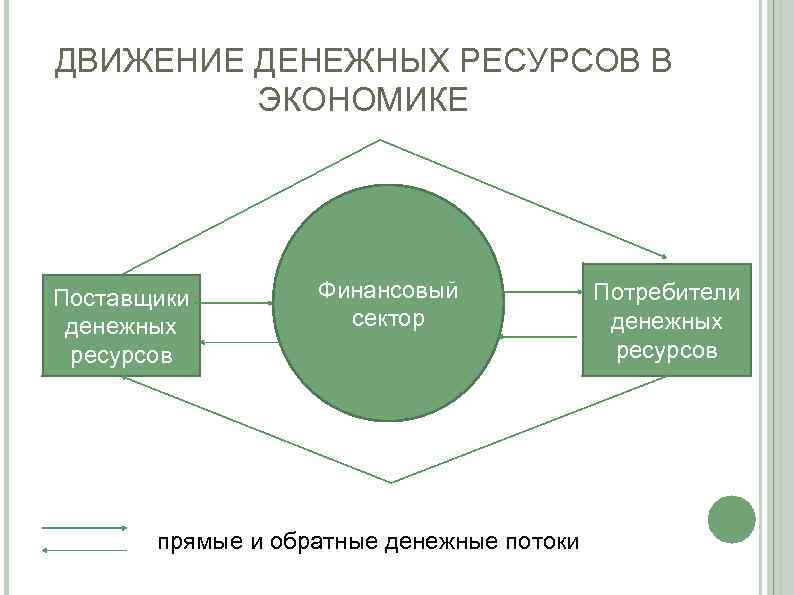 ДВИЖЕНИЕ ДЕНЕЖНЫХ РЕСУРСОВ В ЭКОНОМИКЕ

Поставщики денежных ресурсов

Финансовый сектор

Потребители денежных ресурсов

прямые и обратные денежные потоки